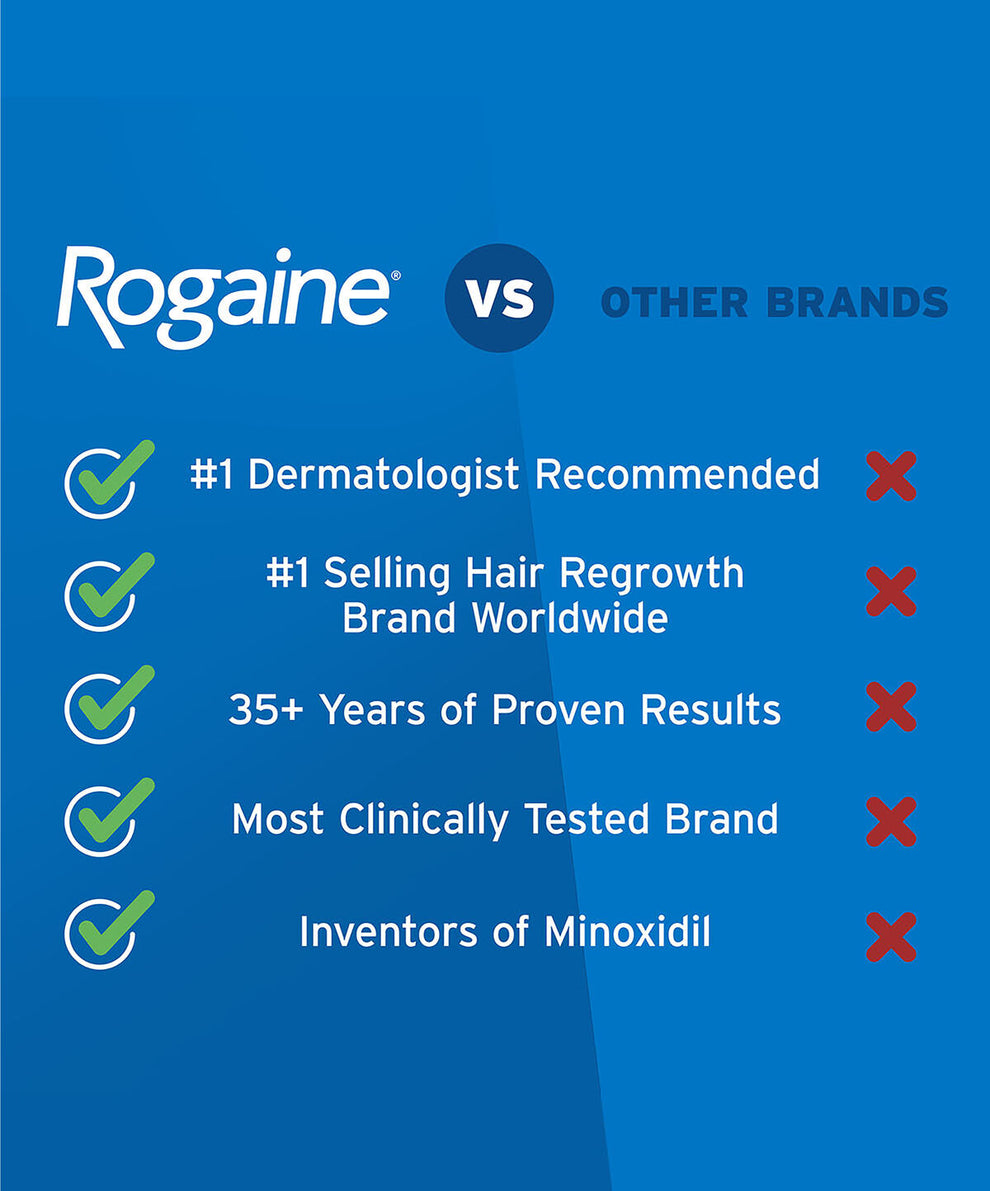 Rogaine® vs OTHER BRANDS

#1 Dermatologist Recommended

#1 Selling Hair Regrowth Brand Worldwide

35+ Years of Proven Results

Most Clinically Tested Brand

Inventors of Minoxidil